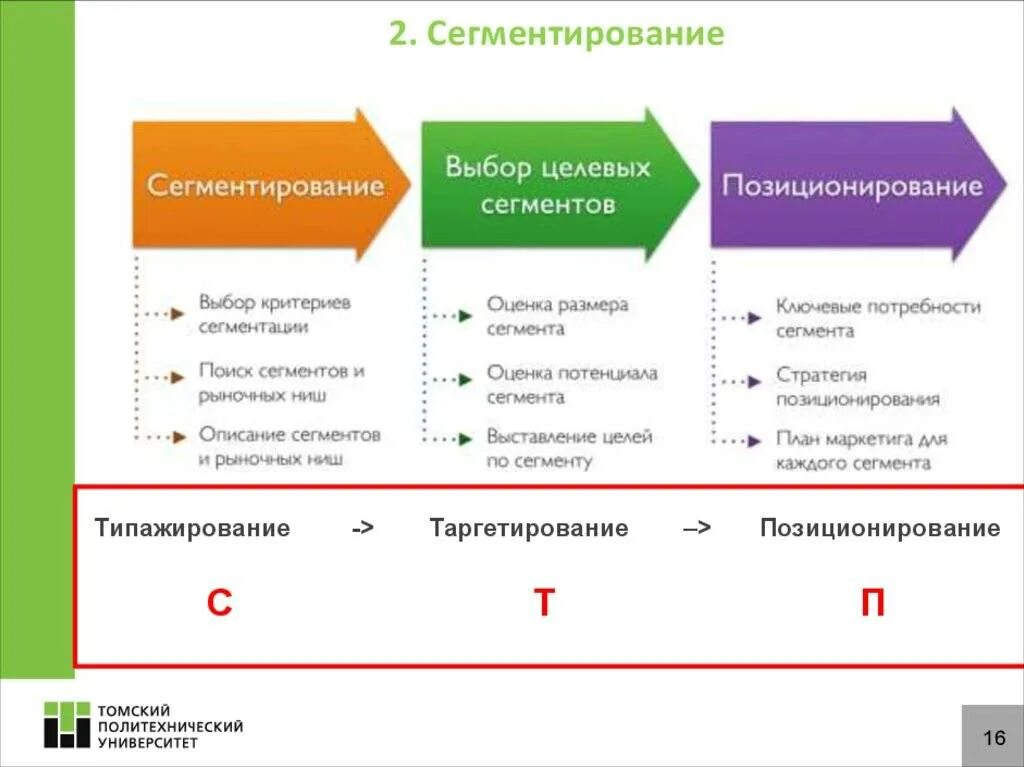 2. Сегментирование

Сегментирование

Выбор критериев сегментации

Поиск сегментов и рыночных ниш

Описание сегментов и рыночных ниш

Выбор целевых сегментов

Оценка размера сегмента

Оценка потенциала сегмента

Выставление целей по сегменту

Позиционирование

Ключевые потребности сегмента

Стратегия позиционирования

План маркетига для каждого сегмента

Типажирование -> Таргетирование –> Позиционирование

С Т П

ТОМСКИЙ ПОЛИТЕХНИЧЕСКИЙ УНИВЕРСИТЕТ

16